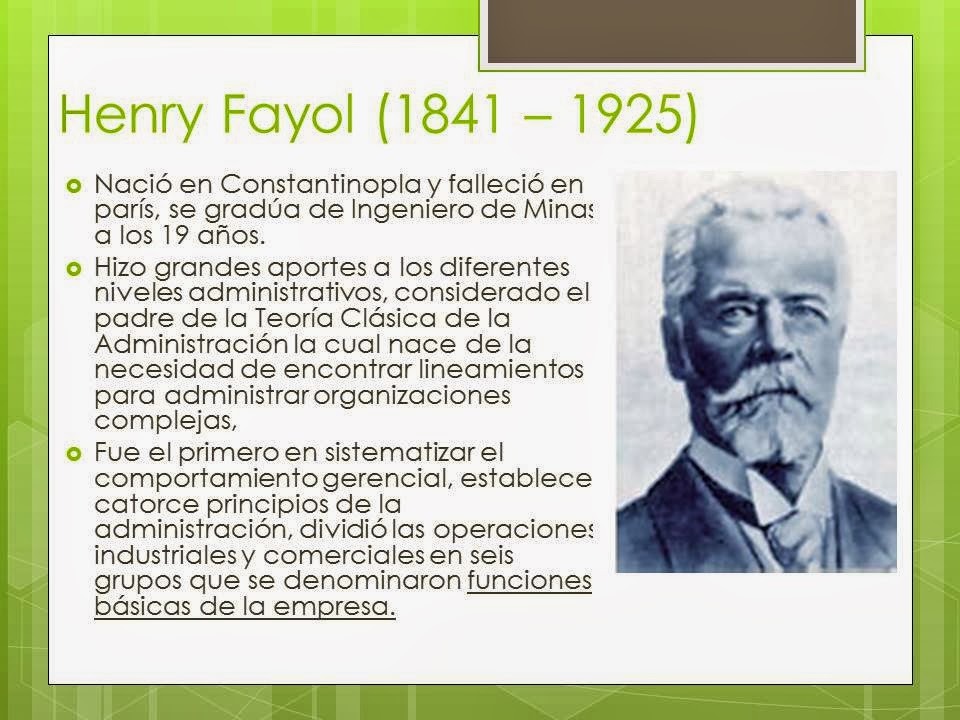 Henry Fayol (1841 – 1925)

Nació en Constantinopla y falleció en parís, se gradúa de Ingeniero de Minas a los 19 años.

Hizo grandes aportes a los diferentes niveles administrativos, considerado el padre de la Teoría Clásica de la Administración la cual nace de la necesidad de encontrar lineamientos para administrar organizaciones complejas,

Fue el primero en sistematizar el comportamiento gerencial, establece catorce principios de la administración, dividió las operaciones industriales y comerciales en seis grupos que se denominaron funciones básicas de la empresa.